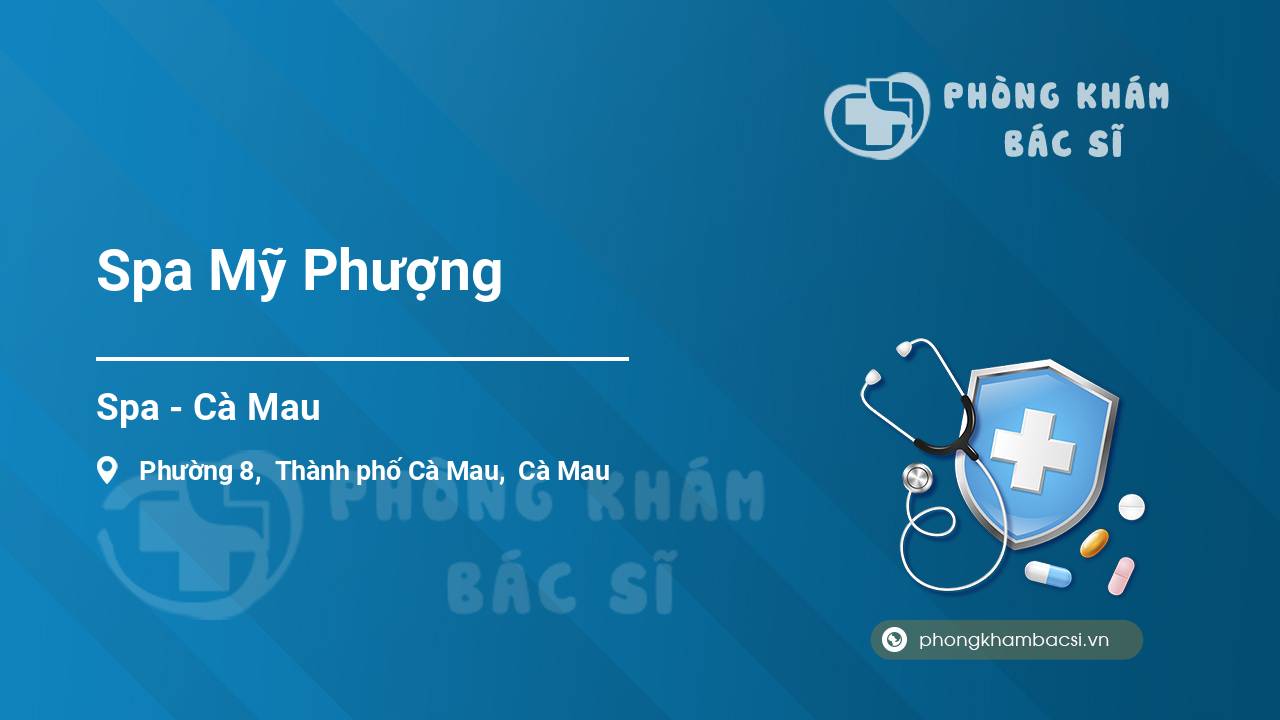 PHÒNG KHÁM BÁC SĨ

Spa Mỹ Phượng

Spa - Cà Mau

Phường 8, Thành phố Cà Mau, Cà Mau

PHÒNG KHÁM BÁC SĨ

phongkhambacsi.vn